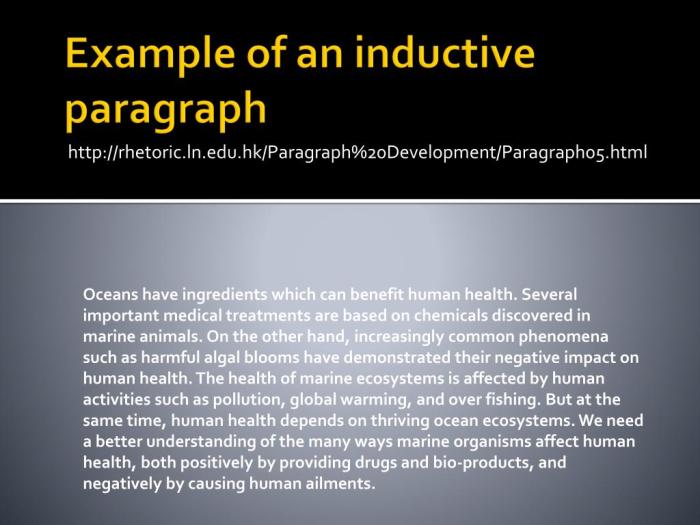 Example of an inductive paragraph

http://rhetoric.ln.edu.hk/Paragraph%20Development/Paragraph05.html

Oceans have ingredients which can benefit human health. Several important medical treatments are based on chemicals discovered in marine animals. On the other hand, increasingly common phenomena such as harmful algal blooms have demonstrated their negative impact on human health. The health of marine ecosystems is affected by human activities such as pollution, global warming, and over fishing. But at the same time, human health depends on thriving ocean ecosystems. We need a better understanding of the many ways marine organisms affect human health, both positively by providing drugs and bio-products, and negatively by causing human ailments.